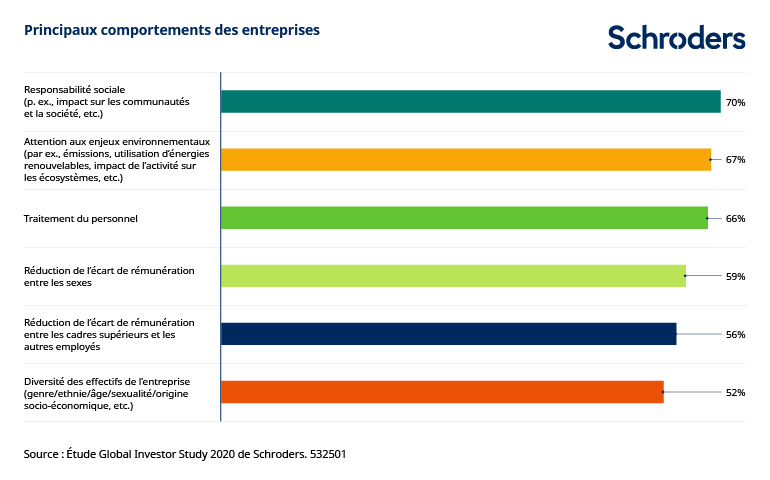 Principaux comportements des entreprises

Schroders

Responsabilité sociale (p. ex., impact sur les communautés et la société, etc.)

70%

Attention aux enjeux environnementaux (par ex., émissions, utilisation d'énergies renouvelables, impact de l'activité sur les écosystèmes, etc.)

67%

Traitement du personnel

66%

Réduction de l'écart de rémunération entre les sexes

59%

Réduction de l'écart de rémunération entre les cadres supérieurs et les autres employés

56%

Diversité des effectifs de l'entreprise (genre/ethnie/âge/sexualité/origine socio-économique, etc.)

52%

Source : Étude Global Investor Study 2020 de Schroders. 532501